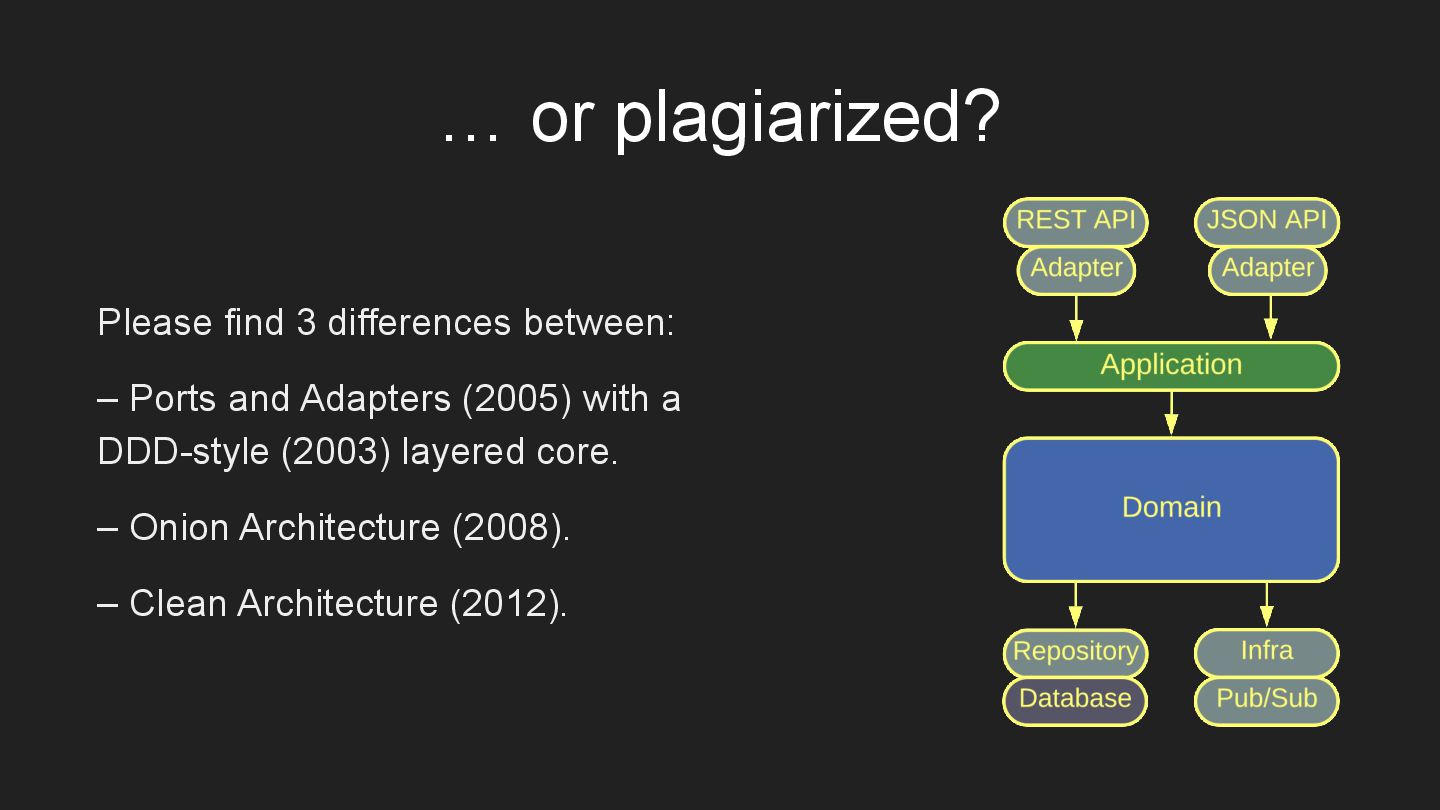 … or plagiarized?

Please find 3 differences between:

– Ports and Adapters (2005) with a DDD-style (2003) layered core.

– Onion Architecture (2008).

– Clean Architecture (2012).

REST API
Adapter
JSON API
Adapter
Application
Domain
Repository
Database
Infra
Pub/Sub